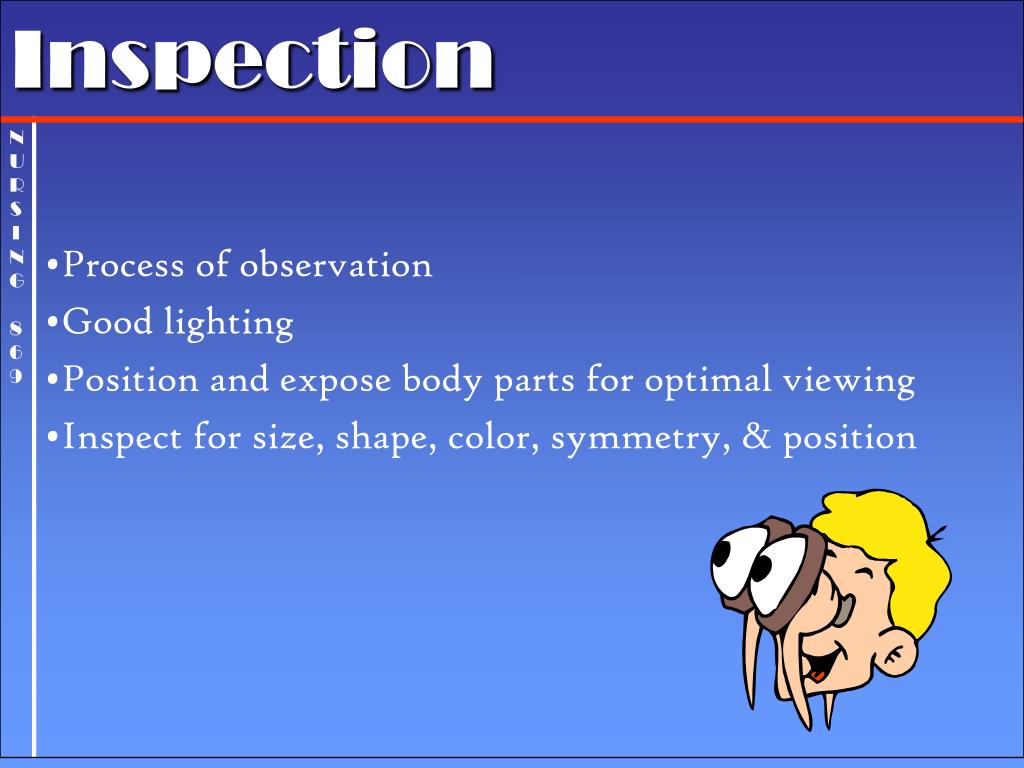 Inspection

NURSING 869

•Process of observation
•Good lighting
•Position and expose body parts for optimal viewing
•Inspect for size, shape, color, symmetry, & position